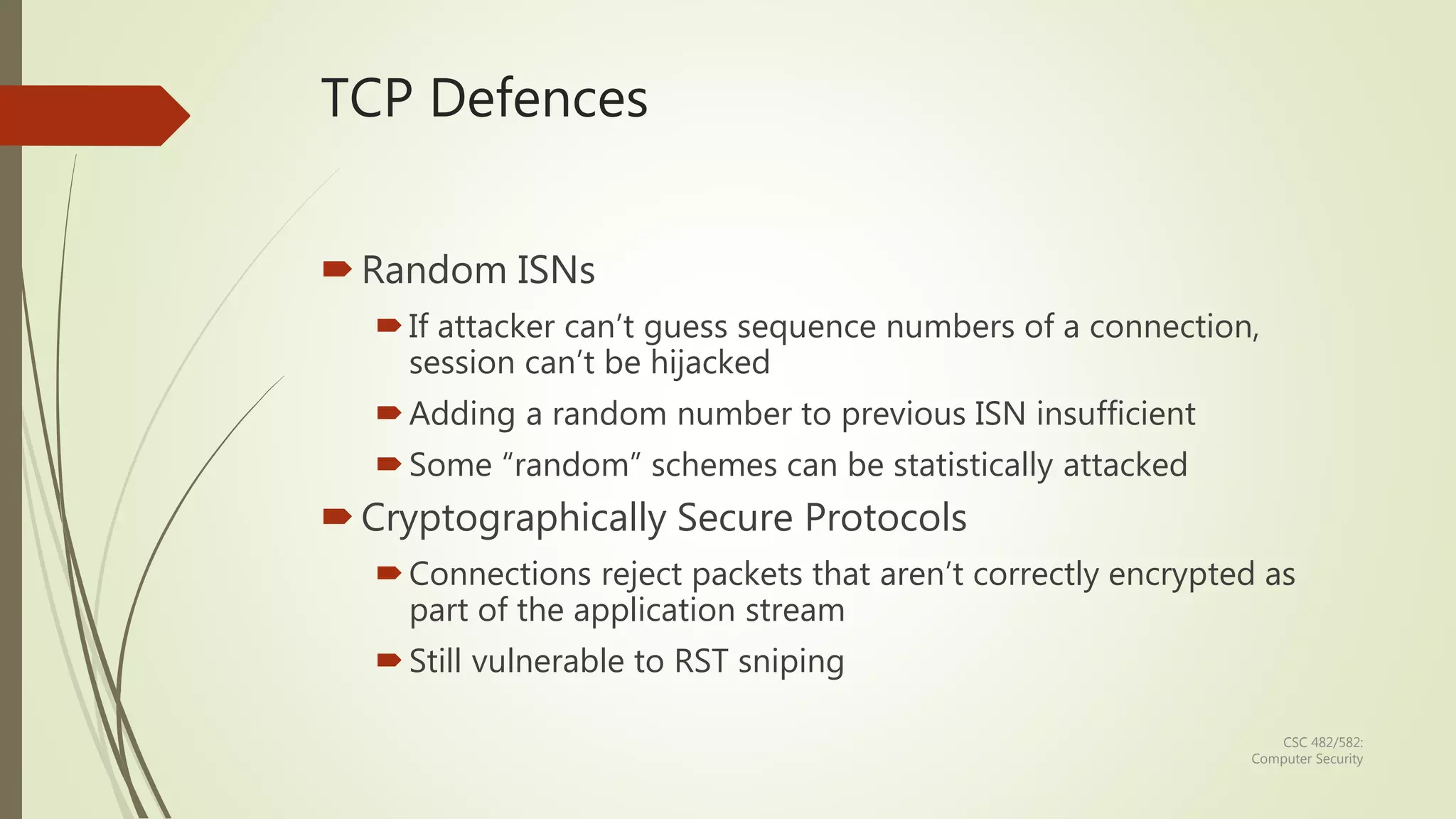 TCP Defences

Random ISNs

If attacker can’t guess sequence numbers of a connection, session can’t be hijacked

Adding a random number to previous ISN insufficient

Some “random” schemes can be statistically attacked

Cryptographically Secure Protocols

Connections reject packets that aren’t correctly encrypted as part of the application stream

Still vulnerable to RST sniping

CSC 482/582:
Computer Security